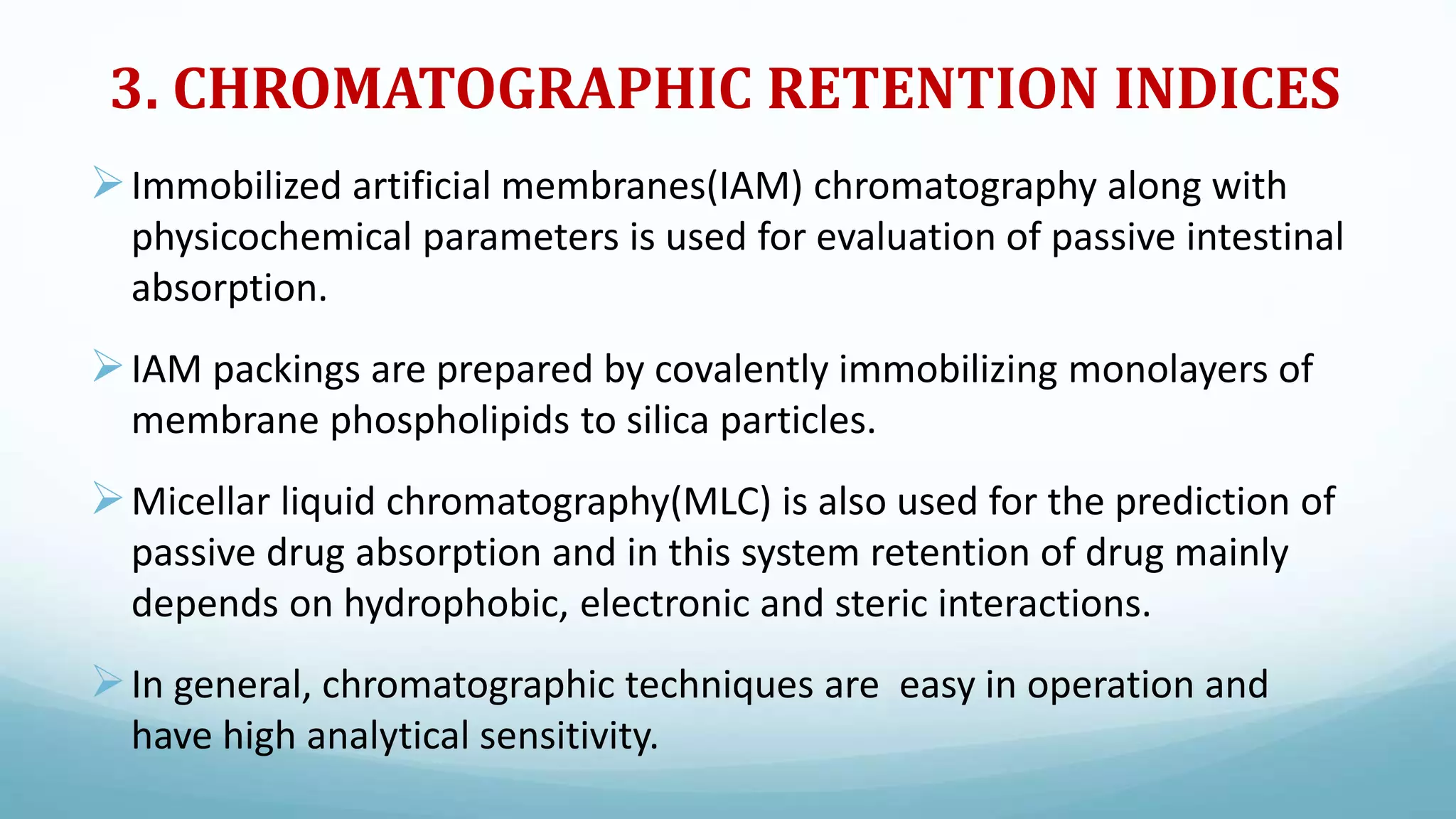 3. CHROMATOGRAPHIC RETENTION INDICES

➢ Immobilized artificial membranes(IAM) chromatography along with physicochemical parameters is used for evaluation of passive intestinal absorption.

➢ IAM packings are prepared by covalently immobilizing monolayers of membrane phospholipids to silica particles.

➢ Micellar liquid chromatography(MLC) is also used for the prediction of passive drug absorption and in this system retention of drug mainly depends on hydrophobic, electronic and steric interactions.

➢ In general, chromatographic techniques are easy in operation and have high analytical sensitivity.